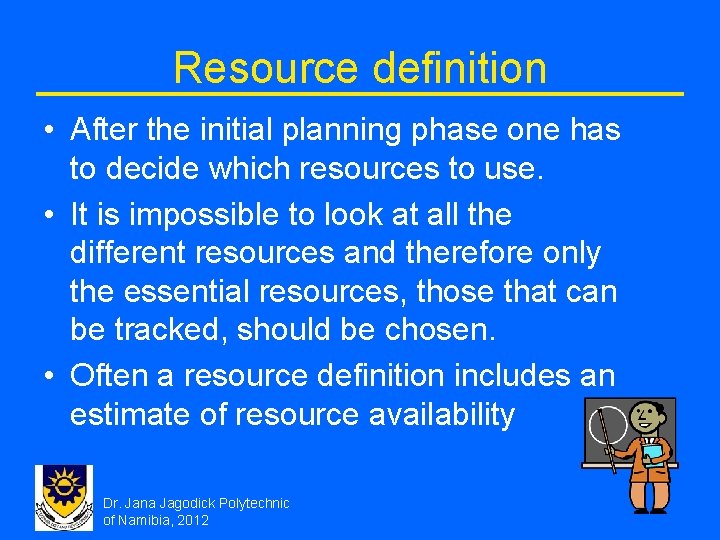 Resource definition

• After the initial planning phase one has to decide which resources to use.

• It is impossible to look at all the different resources and therefore only the essential resources, those that can be tracked, should be chosen.

• Often a resource definition includes an estimate of resource availability

Dr. Jana Jagodick Polytechnic of Namibia, 2012